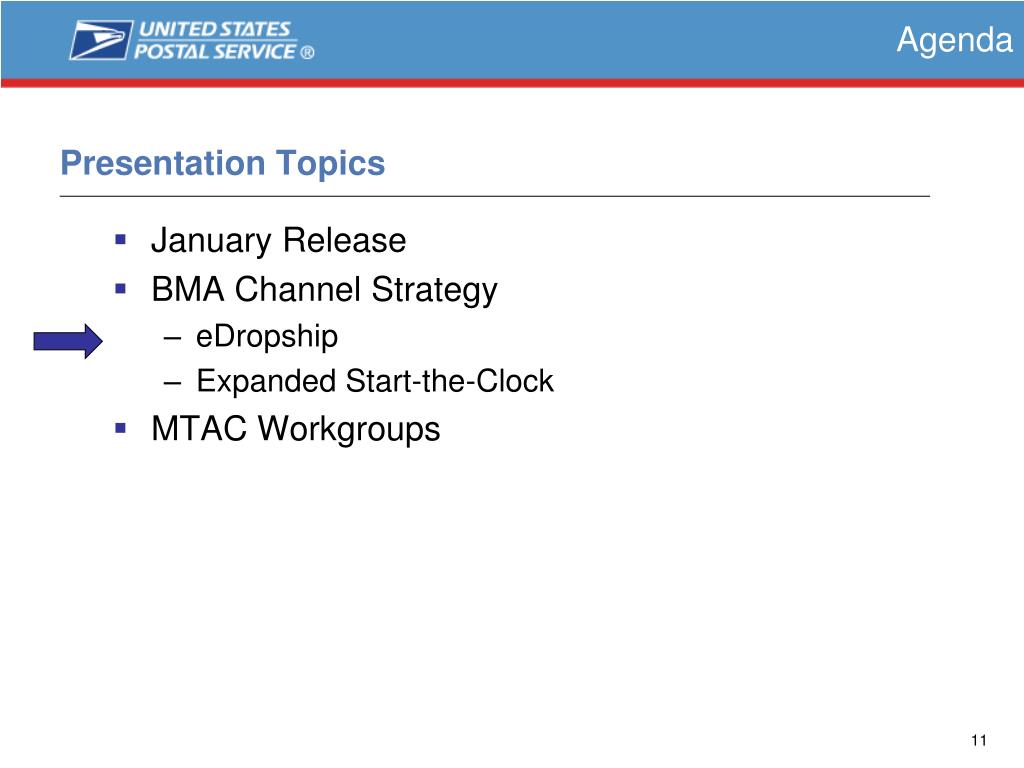 UNITED STATES POSTAL SERVICE ®

Agenda

Presentation Topics

▪ January Release
▪ BMA Channel Strategy
– eDropship
– Expanded Start-the-Clock
▪ MTAC Workgroups

11